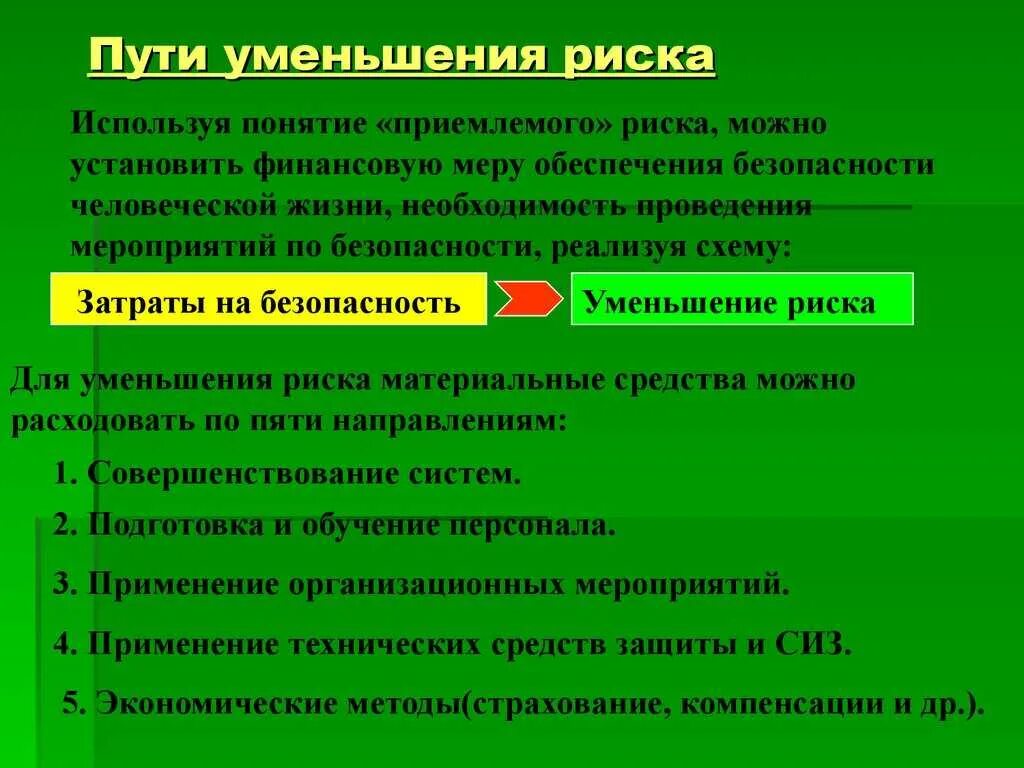 Пути уменьшения риска

Используя понятие «приемлемого» риска, можно установить финансовую меру обеспечения безопасности человеческой жизни, необходимость проведения мероприятий по безопасности, реализуя схему:

Затраты на безопасность

Уменьшение риска

Для уменьшения риска материальные средства можно расходовать по пяти направлениям:

1. Совершенствование систем.

2. Подготовка и обучение персонала.

3. Применение организационных мероприятий.

4. Применение технических средств защиты и СИЗ.

5. Экономические методы(страхование, компенсации и др.).